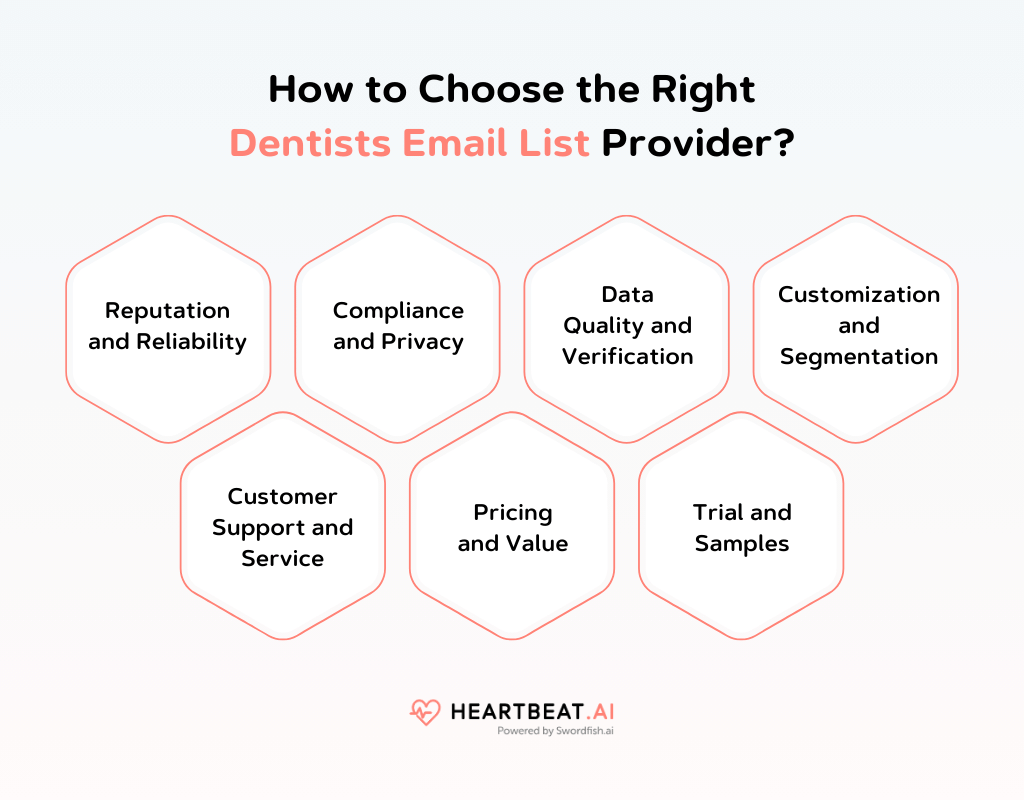 How to Choose the Right Dentists Email List Provider?

Reputation and Reliability

Compliance and Privacy

Data Quality and Verification

Customization and Segmentation

Customer Support and Service

Pricing and Value

Trial and Samples

HEARTBEAT.AI
Powered by Swordfish.ai